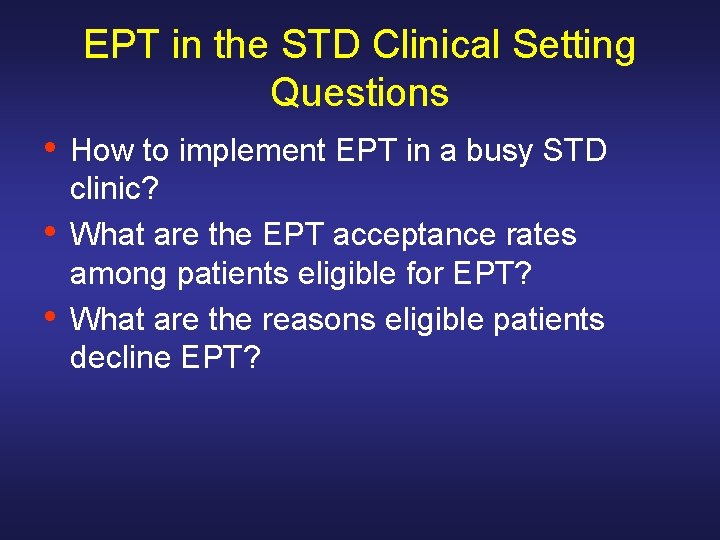 EPT in the STD Clinical Setting Questions

• How to implement EPT in a busy STD clinic?
• What are the EPT acceptance rates among patients eligible for EPT?
• What are the reasons eligible patients decline EPT?